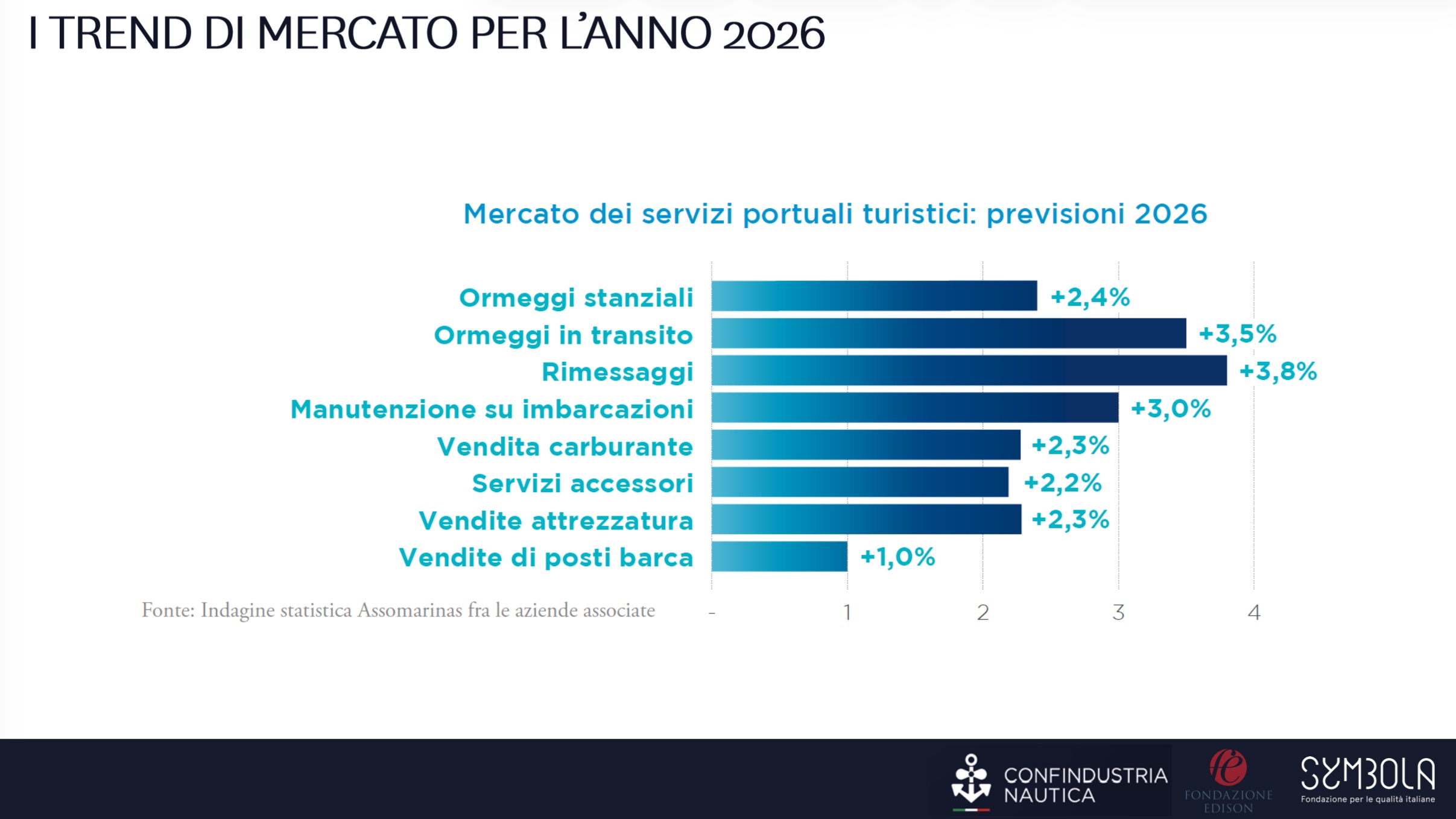 I TREND DI MERCATO PER L'ANNO 2026

Mercato dei servizi portuali turistici: previsioni 2026

Ormeggi stanziali +2,4%
Ormeggi in transito +3,5%
Rimessaggi +3,8%
Manutenzione su imbarcazioni +3,0%
Vendita carburante +2,3%
Servizi accessori +2,2%
Vendite attrezzatura +2,3%
Vendite di posti barca +1,0%

Fonte: Indagine statistica Assomarinas fra le aziende associate

- 1 2 3 4

CONFINDUSTRIA NAUTICA

FONDAZIONE EDISON

SYMBOLA
Fondazione per le qualità italiane